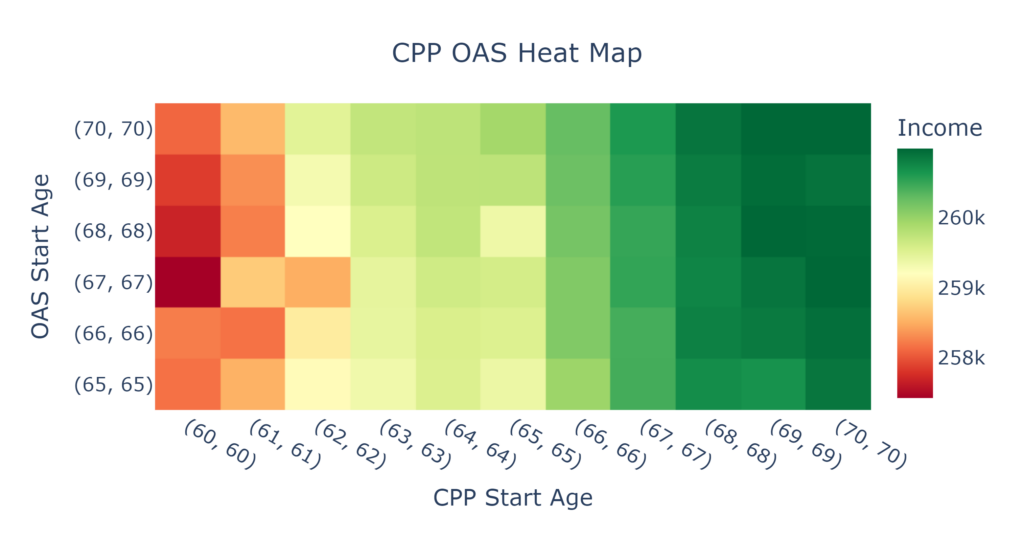 CPP OAS Heat Map

OAS Start Age

(70, 70)
(69, 69)
(68, 68)
(67, 67)
(66, 66)
(65, 65)

(60, 60) (61, 61) (62, 62) (63, 63) (64, 64) (65, 65) (66, 66) (67, 67) (68, 68) (69, 69) (70, 70)

CPP Start Age

Income
260k
259k
258k